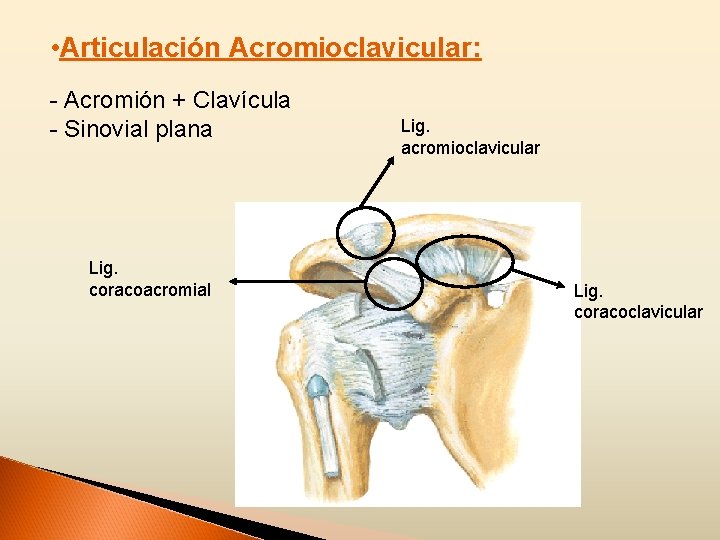 •Articulación Acromioclavicular:

- Acromión + Clavícula
- Sinovial plana

Lig. acromioclavicular

Lig. coracoacromial

Lig. coracoclavicular